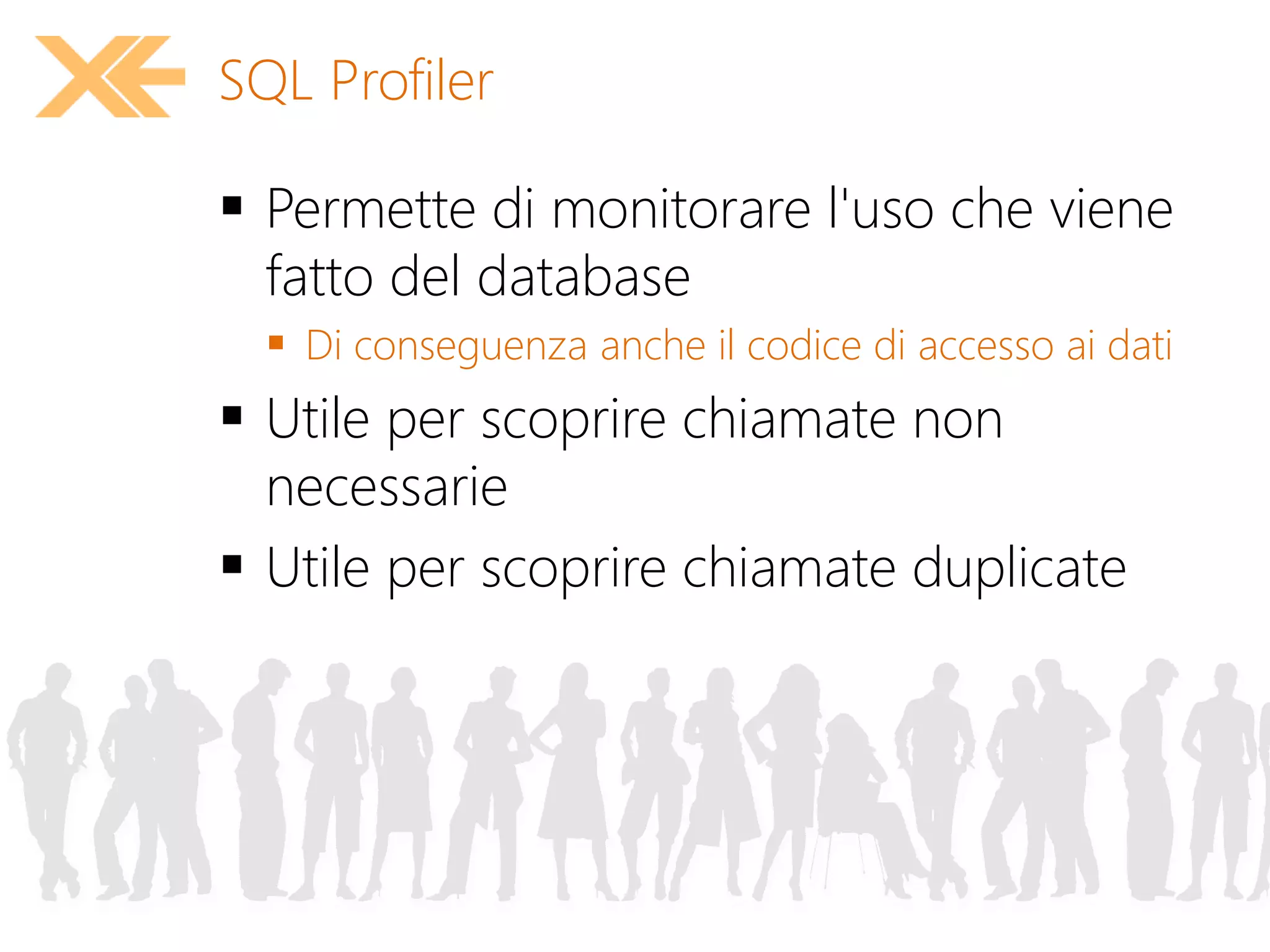 SQL Profiler

▪ Permette di monitorare l'uso che viene fatto del database
  ▪ Di conseguenza anche il codice di accesso ai dati
▪ Utile per scoprire chiamate non necessarie
▪ Utile per scoprire chiamate duplicate